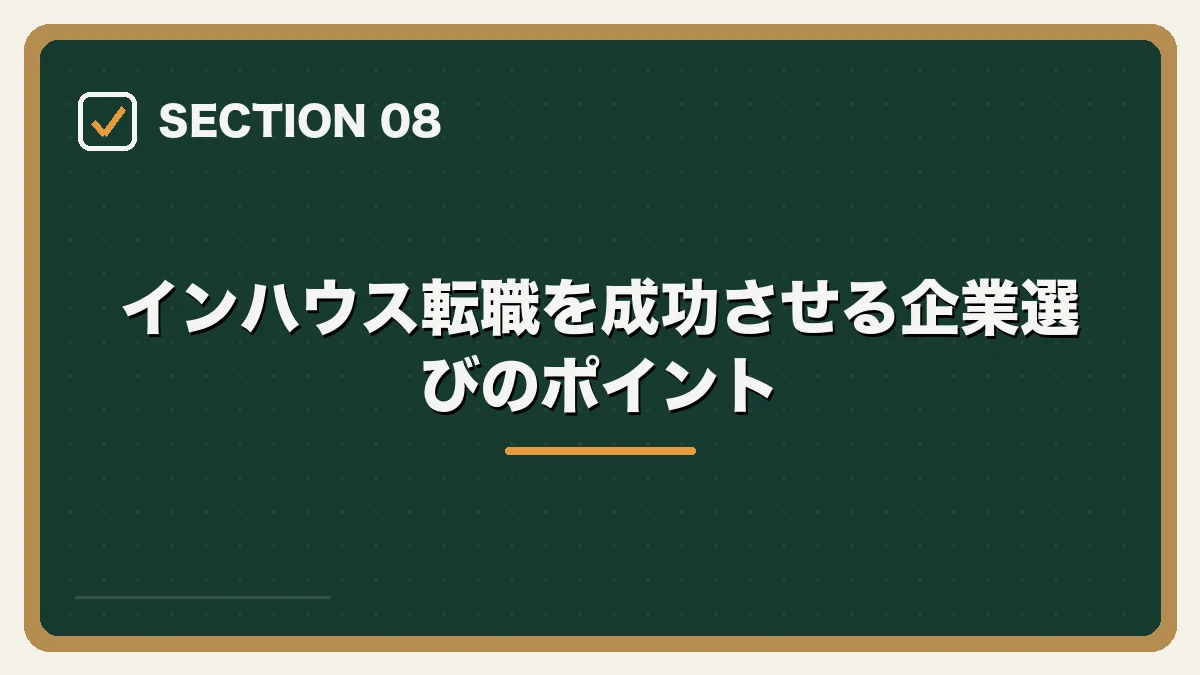 ☑ SECTION 08

インハウス転職を成功させる企業選びのポイント